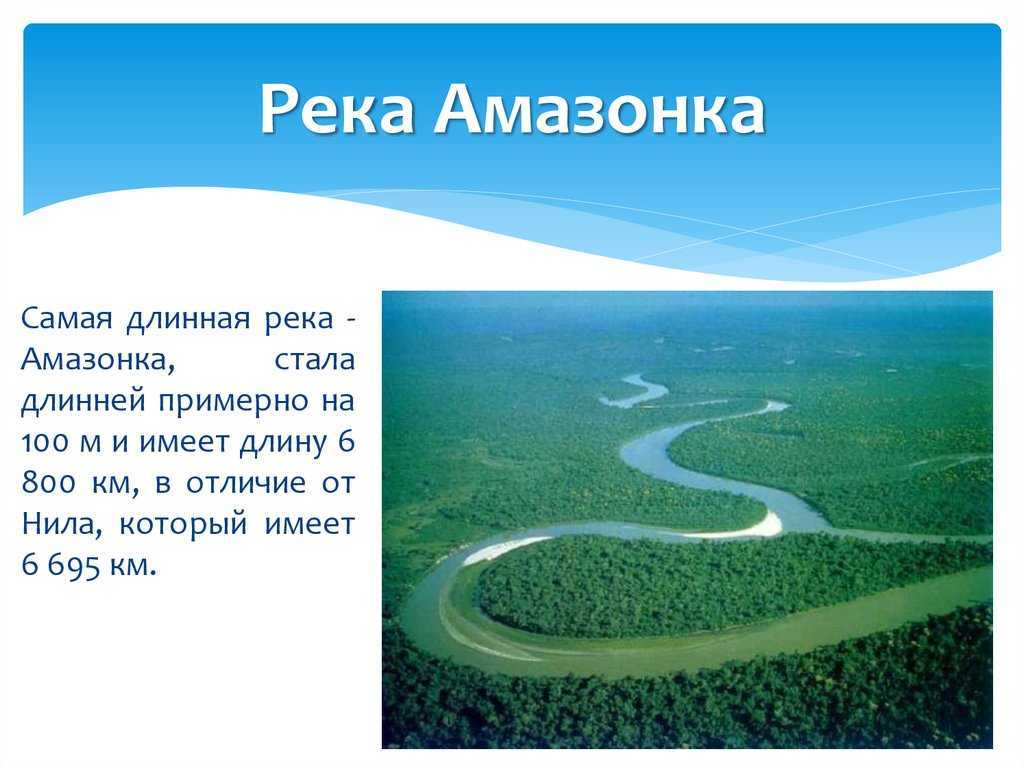 Река Амазонка

Самая длинная река - Амазонка, стала длинней примерно на 100 м и имеет длину 6 800 км, в отличие от Нила, который имеет 6 695 км.